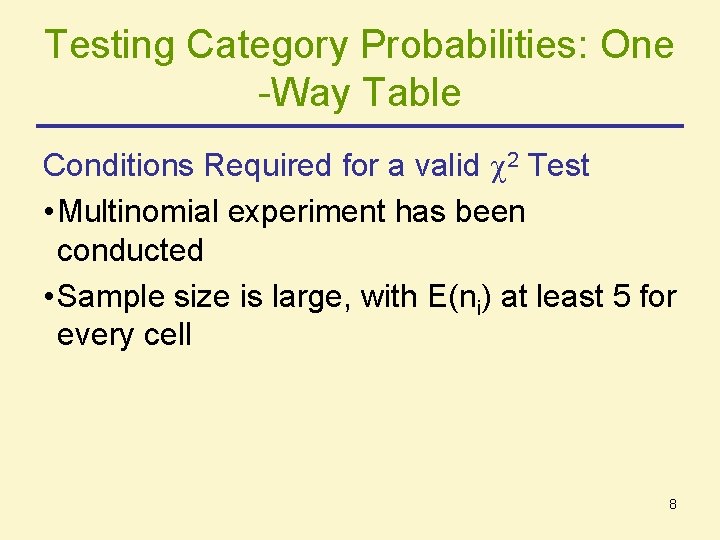 Testing Category Probabilities: One -Way Table

Conditions Required for a valid $\chi^2$ Test

• Multinomial experiment has been conducted

• Sample size is large, with $E(n_i)$ at least 5 for every cell

8